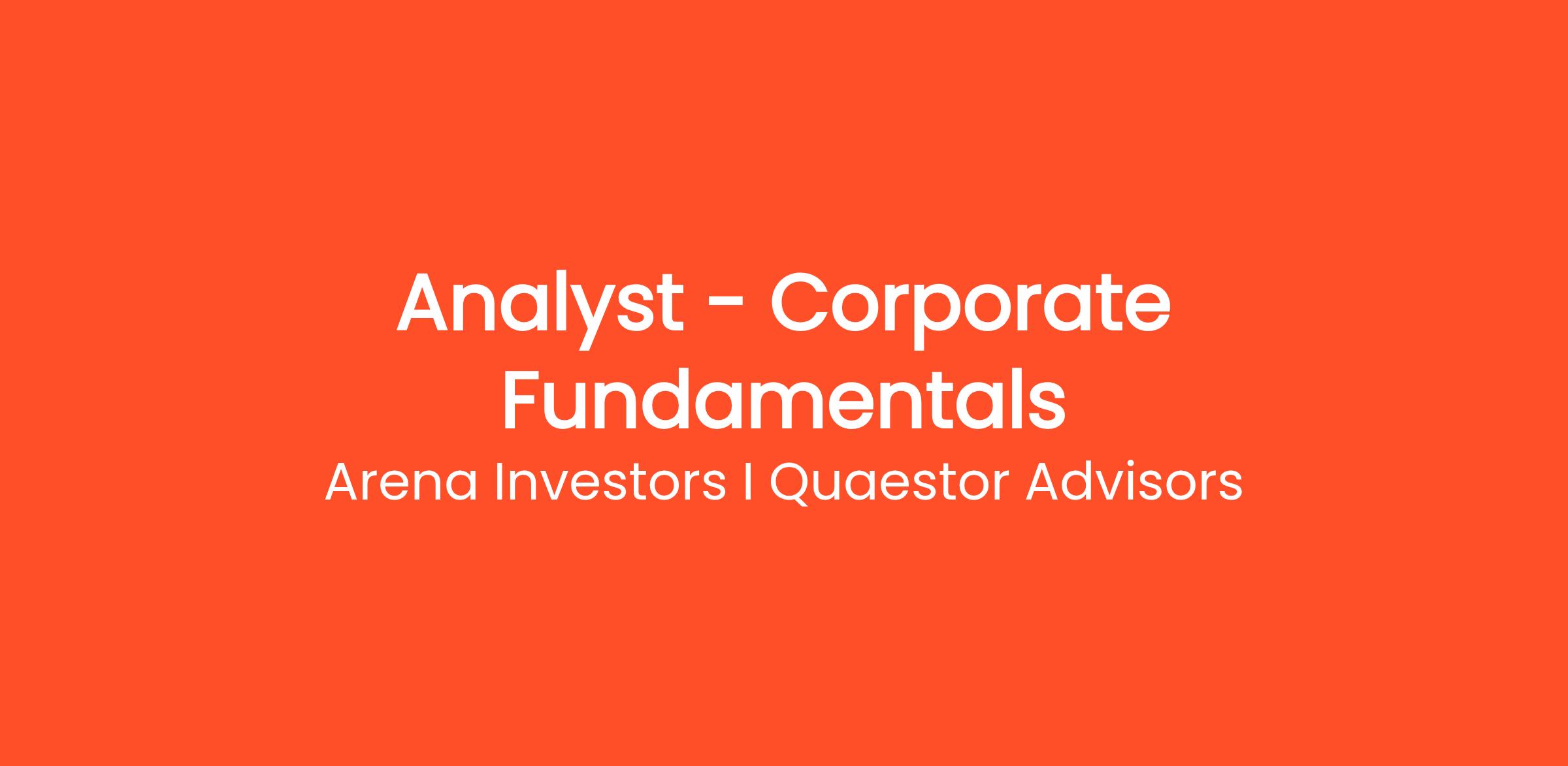 Analyst - Corporate Fundamentals

Arena Investors I Quaestor Advisors